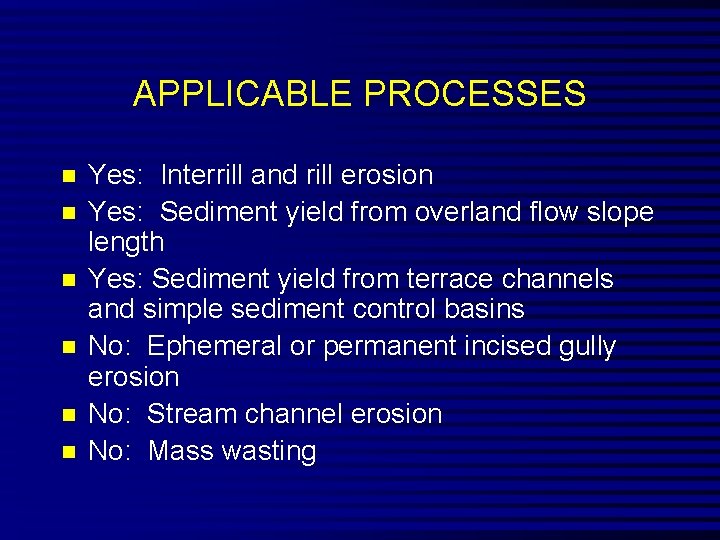 APPLICABLE PROCESSES

- Yes: Interrill and rill erosion
- Yes: Sediment yield from overland flow slope length
- Yes: Sediment yield from terrace channels and simple sediment control basins
- No: Ephemeral or permanent incised gully erosion
- No: Stream channel erosion
- No: Mass wasting